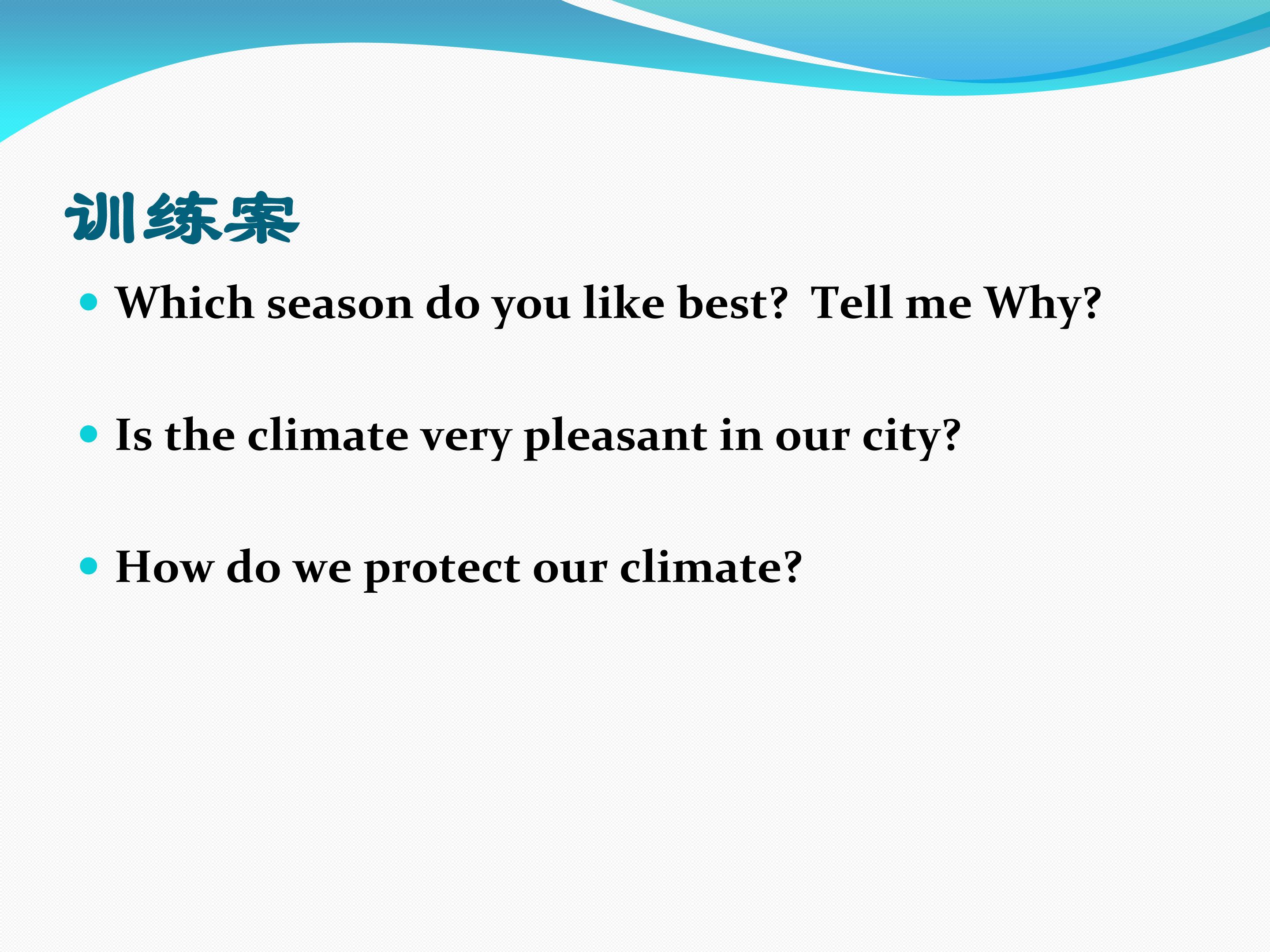 训练案

• Which season do you like best?  Tell me Why?

• Is the climate very pleasant in our city?

• How do we protect our climate?